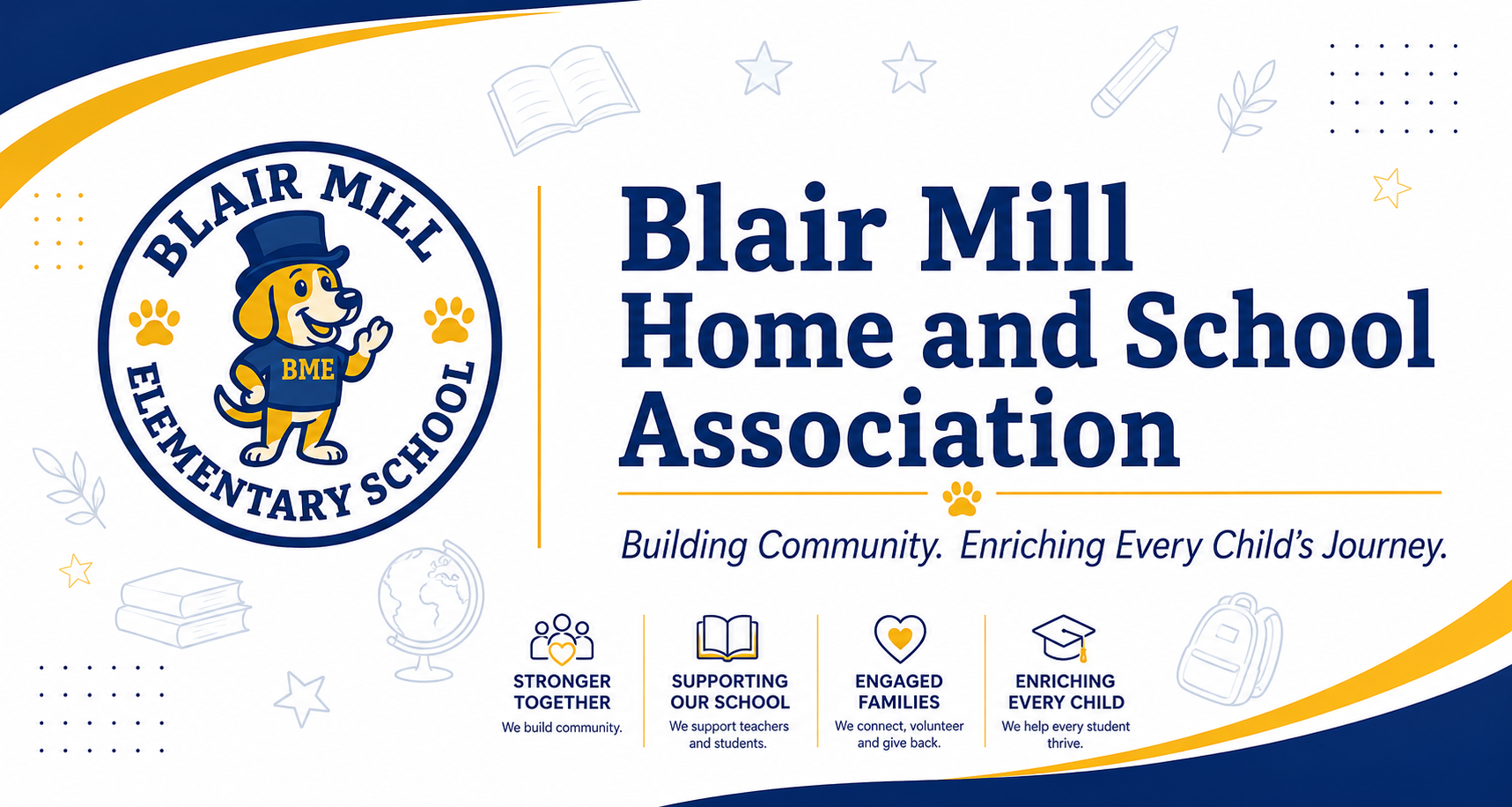 BLAIR MILL

BME

ELEMENTARY SCHOOL

Blair Mill Home and School Association

Building Community. Enriching Every Child's Journey.

STRONGER TOGETHER
We build community.

SUPPORTING OUR SCHOOL
We support teachers and students.

ENGAGED FAMILIES
We connect, volunteer and give back.

ENRICHING EVERY CHILD
We help every student thrive.